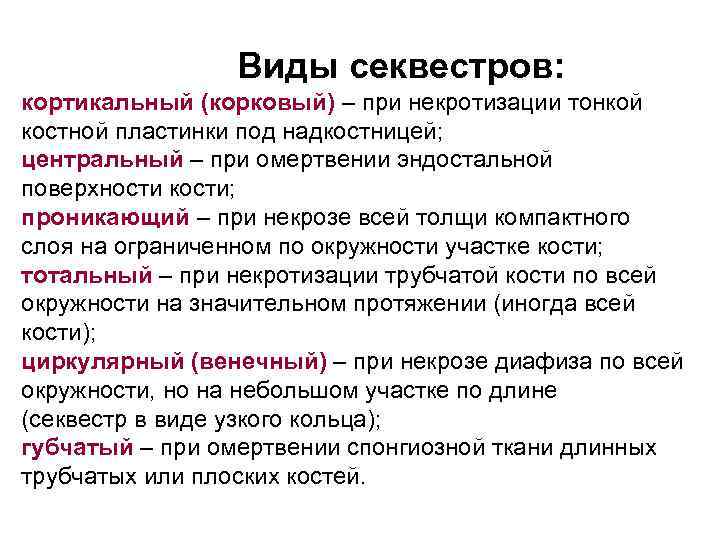 Виды секвестров:

кортикальный (корковый) – при некротизации тонкой костной пластинки под надкостницей;
центральный – при омертвении эндостальной поверхности кости;
проникающий – при некрозе всей толщи компактного слоя на ограниченном по окружности участке кости;
тотальный – при некротизации трубчатой кости по всей окружности на значительном протяжении (иногда всей кости);
циркулярный (венечный) – при некрозе диафиза по всей окружности, но на небольшом участке по длине (секвестр в виде узкого кольца);
губчатый – при омертвении спонгиозной ткани длинных трубчатых или плоских костей.